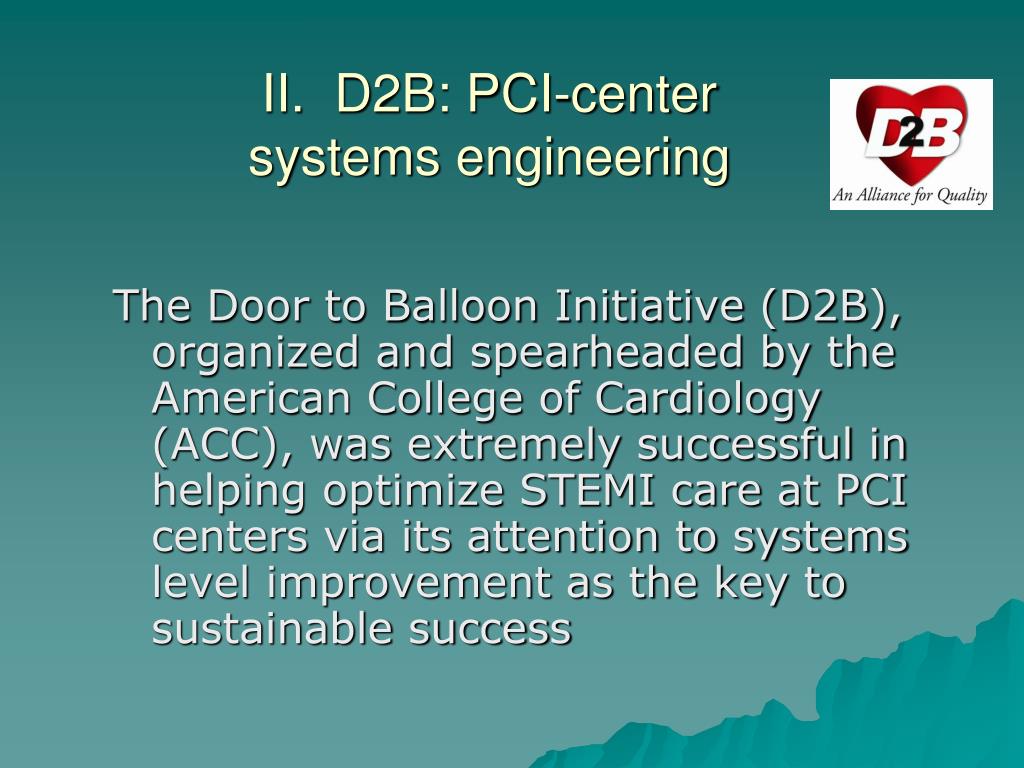 II. D2B: PCI-center systems engineering

D2B

An Alliance for Quality

The Door to Balloon Initiative (D2B), organized and spearheaded by the American College of Cardiology (ACC), was extremely successful in helping optimize STEMI care at PCI centers via its attention to systems level improvement as the key to sustainable success